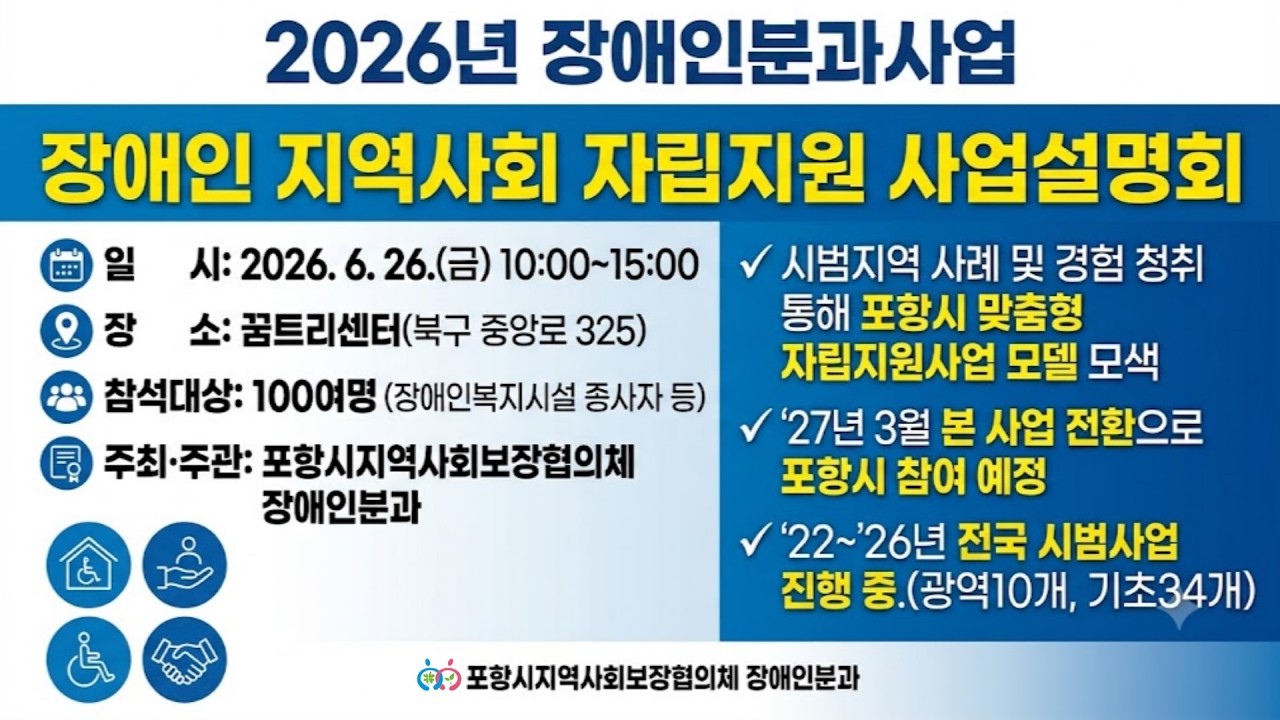 2026년 장애인분과사업

장애인 지역사회 자립지원 사업설명회

일 시: 2026. 6. 26.(금) 10:00~15:00

장 소: 꿈트리센터(북구 중앙로 325)

참석대상: 100여명 (장애인복지시설 종사자 등)

주최·주관: 포항시지역사회보장협의체 장애인분과

✓ 시범지역 사례 및 경험 청취 통해 포항시 맞춤형 자립지원사업 모델 모색

✓ '27년 3월 본 사업 전환으로 포항시 참여 예정

✓ '22~'26년 전국 시범사업 진행 중.(광역10개, 기초34개)

포항시지역사회보장협의체 장애인분과